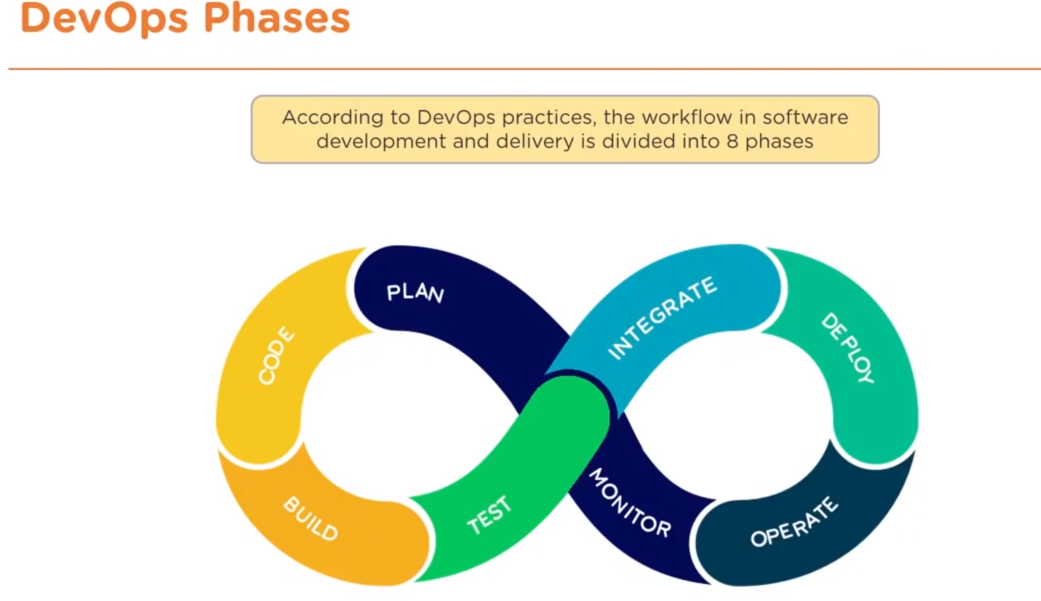 DevOps Phases

According to DevOps practices, the workflow in software development and delivery is divided into 8 phases

PLAN

CODE

BUILD

TEST

INTEGRATE

DEPLOY

OPERATE

MONITOR